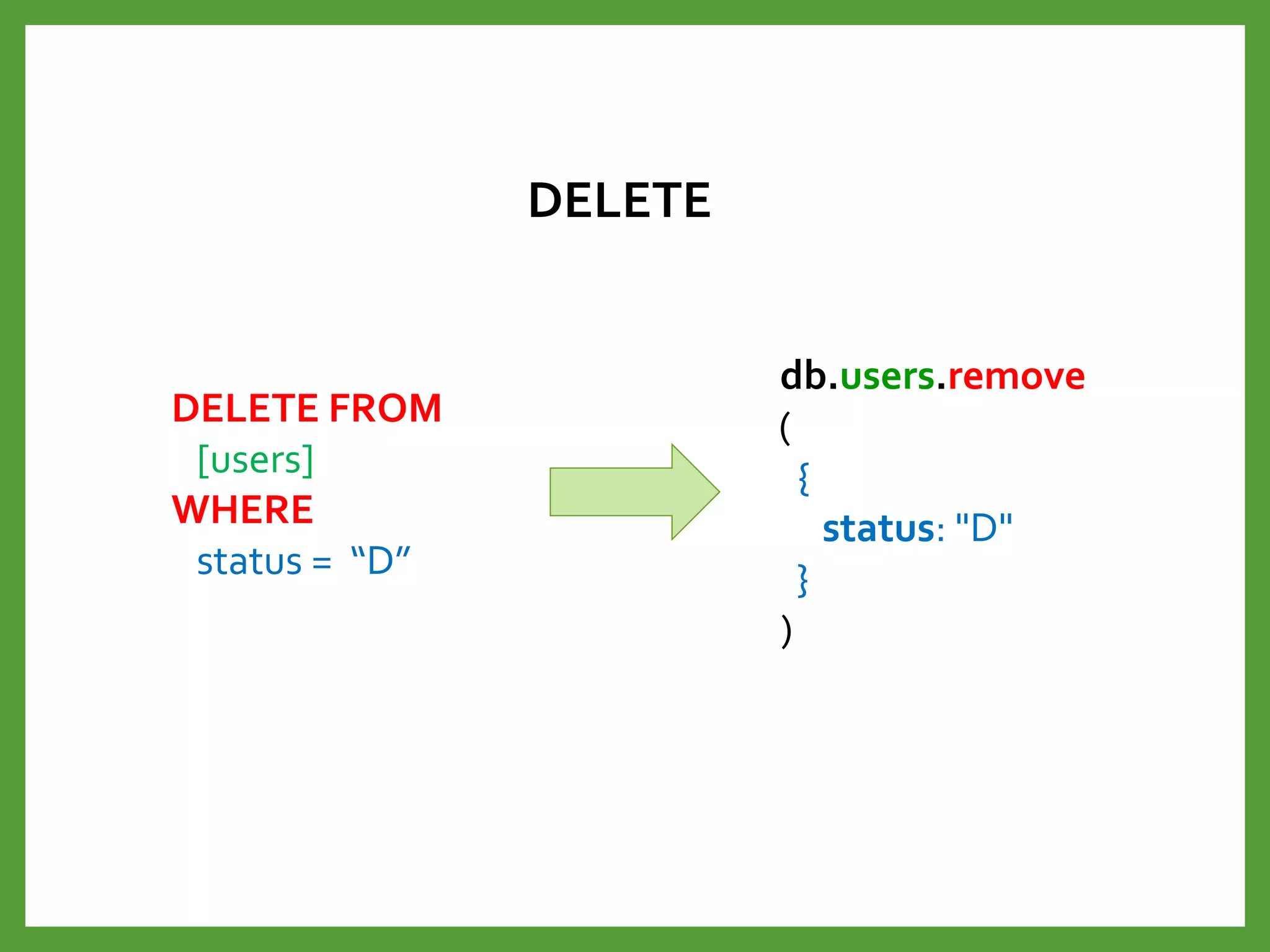 DELETE

DELETE FROM
[users]
WHERE
status = “D”

db.users.remove
(
{
status: "D"
}
)